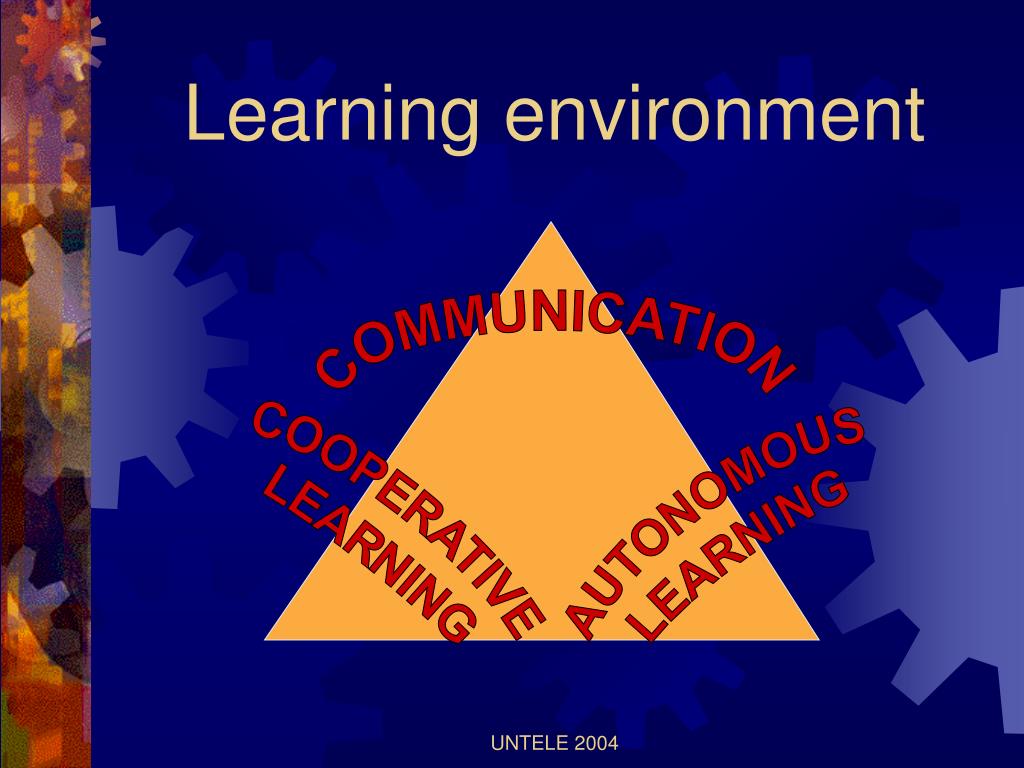 Learning environment

COMMUNICATION

COOPERATIVE LEARNING

AUTONOMOUS LEARNING

UNTELE 2004